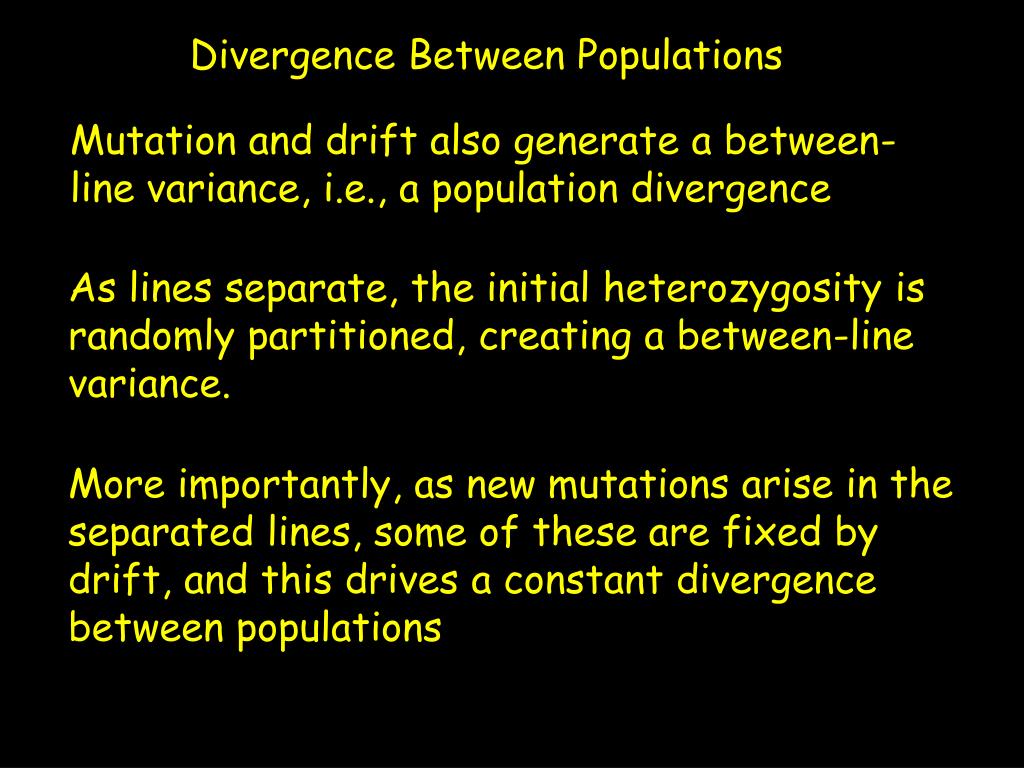 Divergence Between Populations

Mutation and drift also generate a between-line variance, i.e., a population divergence

As lines separate, the initial heterozygosity is randomly partitioned, creating a between-line variance.

More importantly, as new mutations arise in the separated lines, some of these are fixed by drift, and this drives a constant divergence between populations